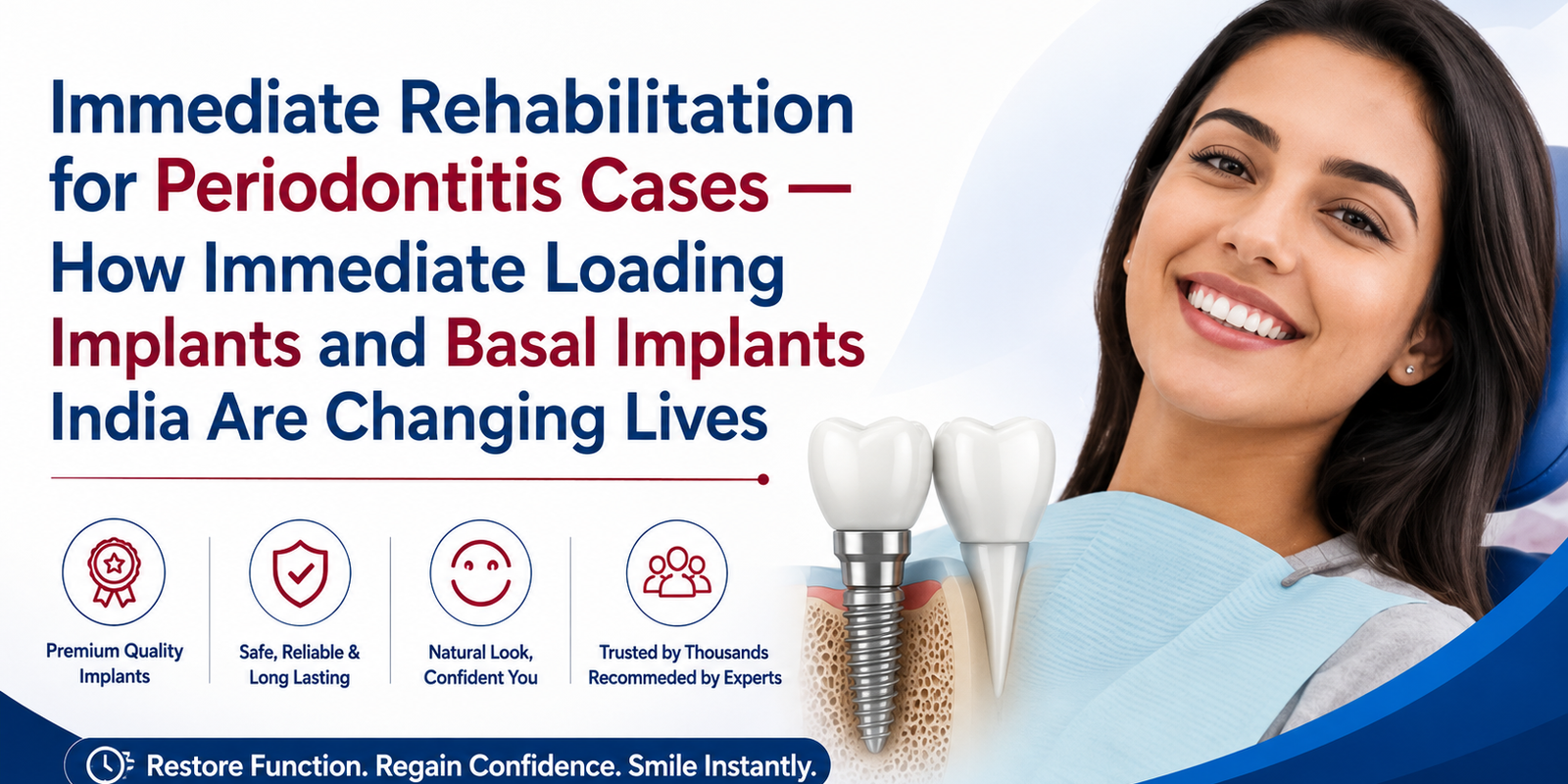 Immediate Rehabilitation for Periodontitis Cases — How Immediate Loading Implants and Basal Implants India Are Changing Lives

Premium Quality Implants

Safe, Reliable & Long Lasting

Natural Look, Confident You

Trusted by Thousands Recommeded by Experts

Restore Function. Regain Confidence. Smile Instantly.